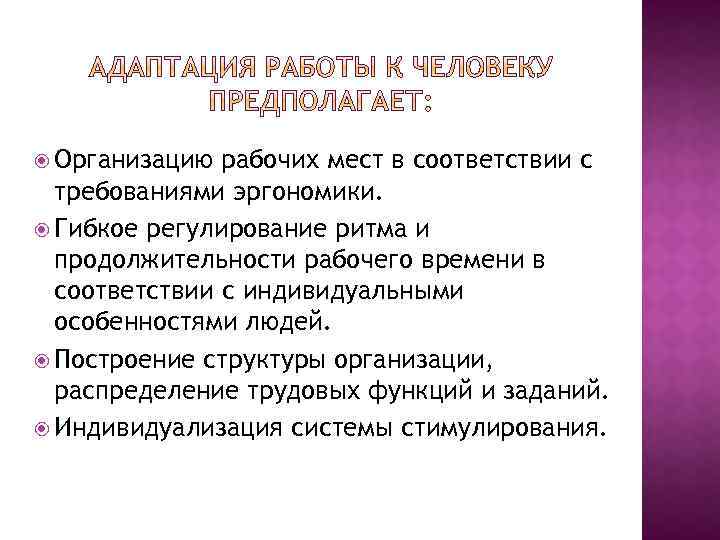 АДАПТАЦИЯ РАБОТЫ К ЧЕЛОВЕКУ ПРЕДПОЛАГАЕТ:

Организацию рабочих мест в соответствии с требованиями эргономики.

Гибкое регулирование ритма и продолжительности рабочего времени в соответствии с индивидуальными особенностями людей.

Построение структуры организации, распределение трудовых функций и заданий.

Индивидуализация системы стимулирования.